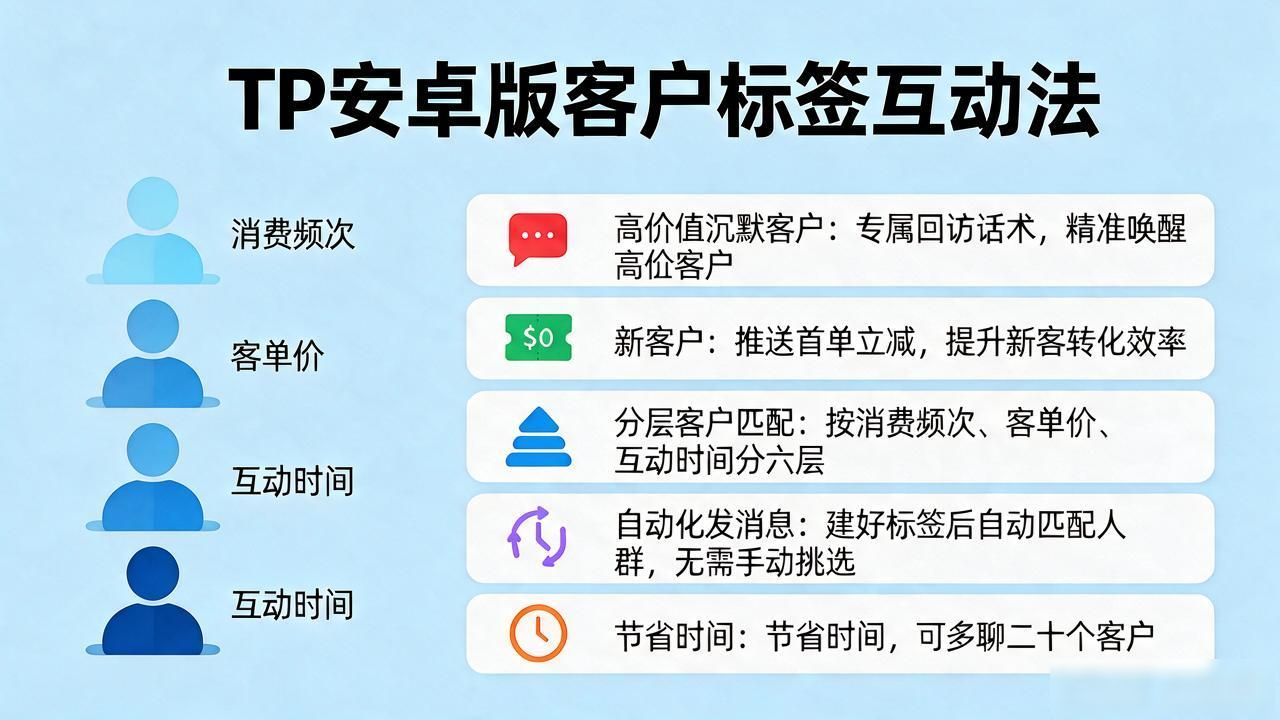 TP安卓版客户标签互动法

消费频次

客单价

互动时间

互动时间

高价值沉默客户：专属回访话术，精准唤醒高价客户

$0

新客户：推送首单立减，提升新客转化效率

分层客户匹配：按消费频次、客单价、互动时间分六层

自动化发消息：建好标签后自动匹配人群，无需手动挑选

节省时间：节省时间，可多聊二十个客户